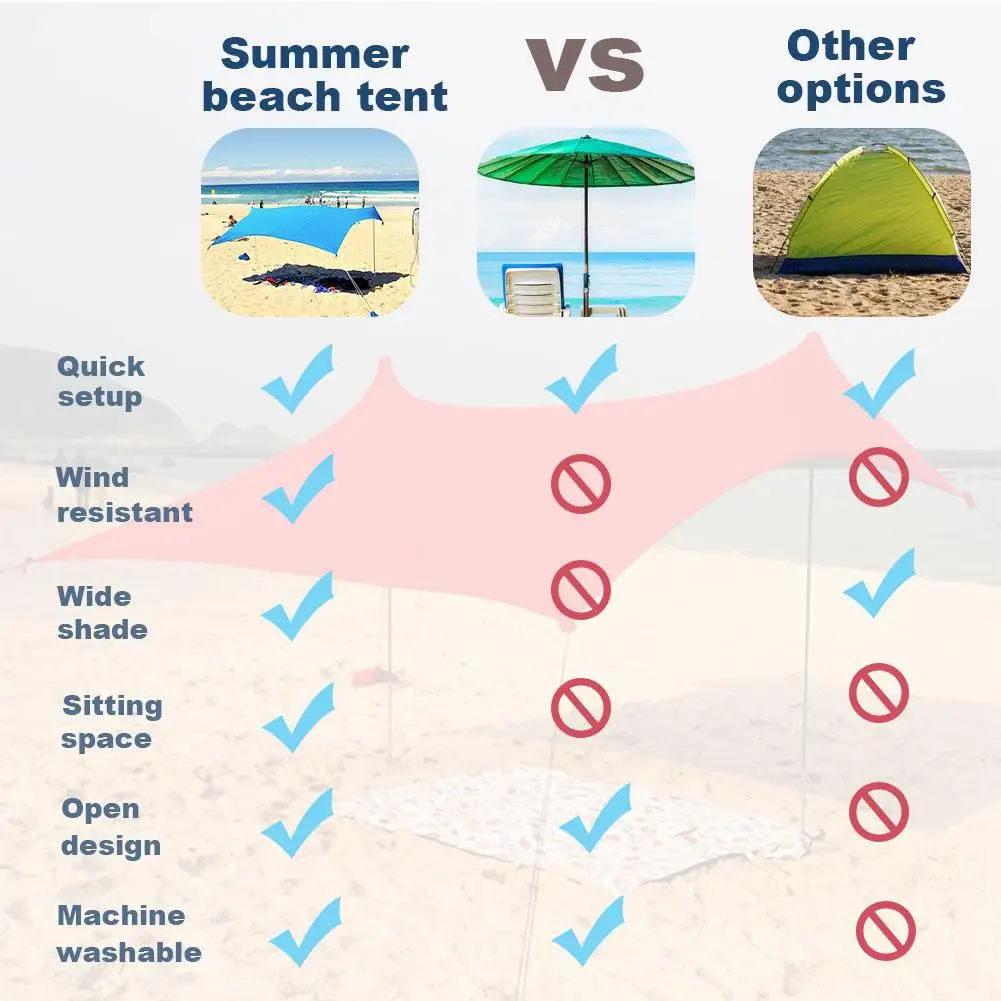 Summer beach tent

VS

Other options

Quick setup

Wind resistant

Wide shade

Sitting space

Open design

Machine washable